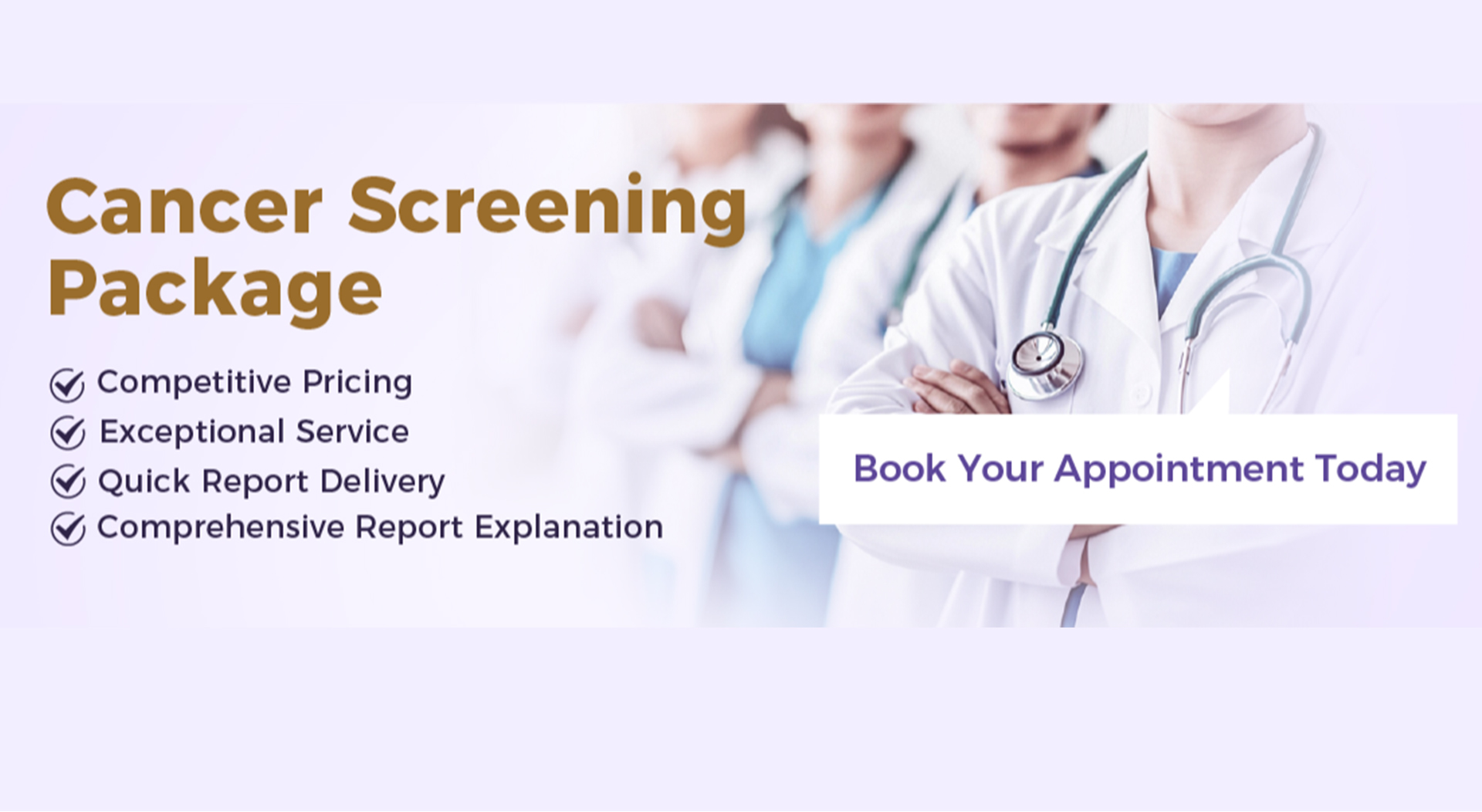 Cancer Screening Package

Competitive Pricing
Exceptional Service
Quick Report Delivery
Comprehensive Report Explanation

Book Your Appointment Today